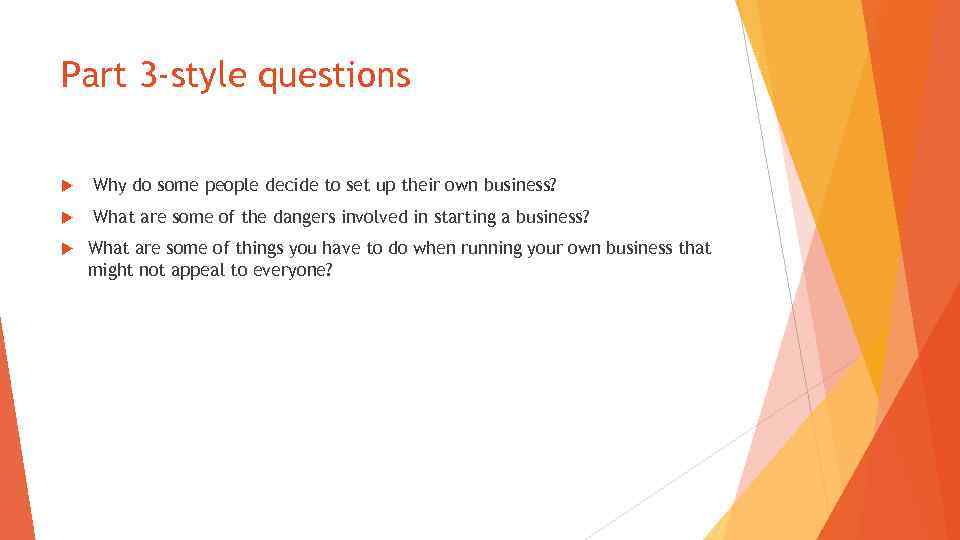 Part 3-style questions

Why do some people decide to set up their own business?

What are some of the dangers involved in starting a business?

What are some of things you have to do when running your own business that might not appeal to everyone?